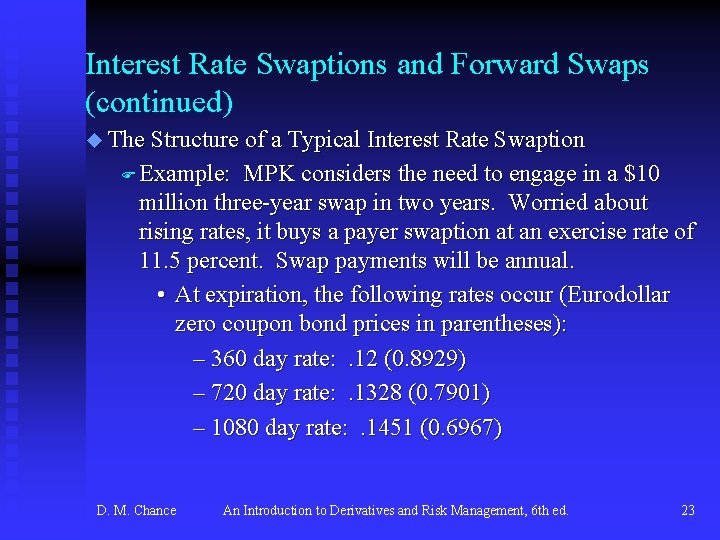 Interest Rate Swaptions and Forward Swaps (continued)

The Structure of a Typical Interest Rate Swaption

Example: MPK considers the need to engage in a \$10 million three-year swap in two years. Worried about rising rates, it buys a payer swaption at an exercise rate of 11.5 percent. Swap payments will be annual.

• At expiration, the following rates occur (Eurodollar zero coupon bond prices in parentheses):

– 360 day rate: .12 (0.8929)

– 720 day rate: .1328 (0.7901)

– 1080 day rate: .1451 (0.6967)

D. M. Chance An Introduction to Derivatives and Risk Management, 6th ed. 23